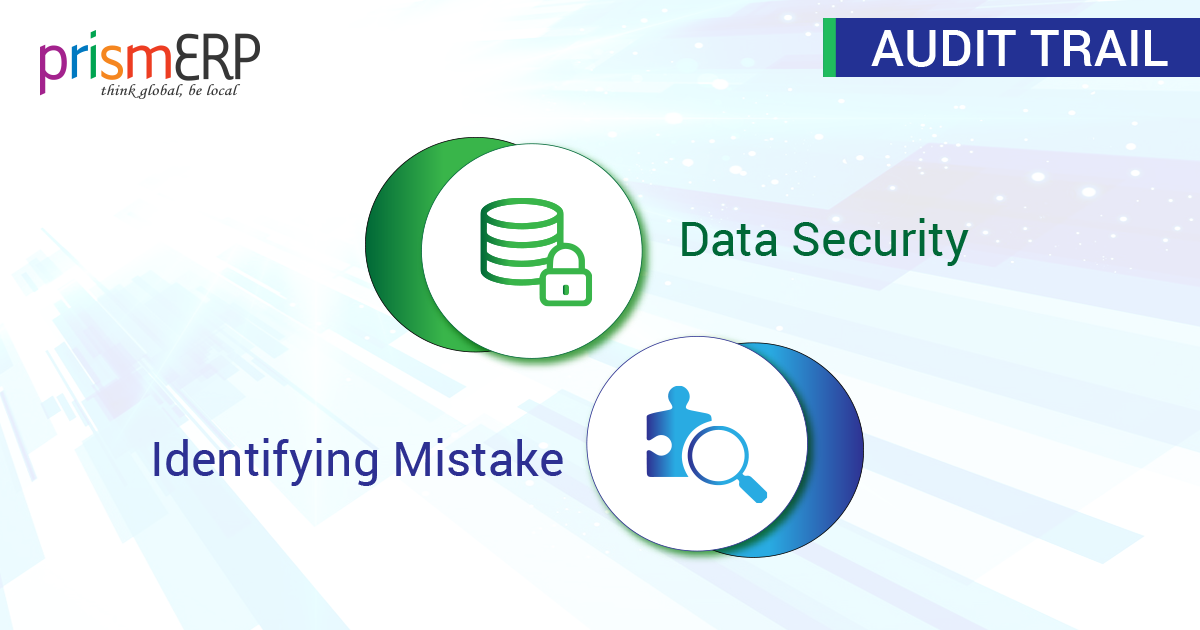 prismERP
think global, be local

AUDIT TRAIL

Data Security

Identifying Mistake